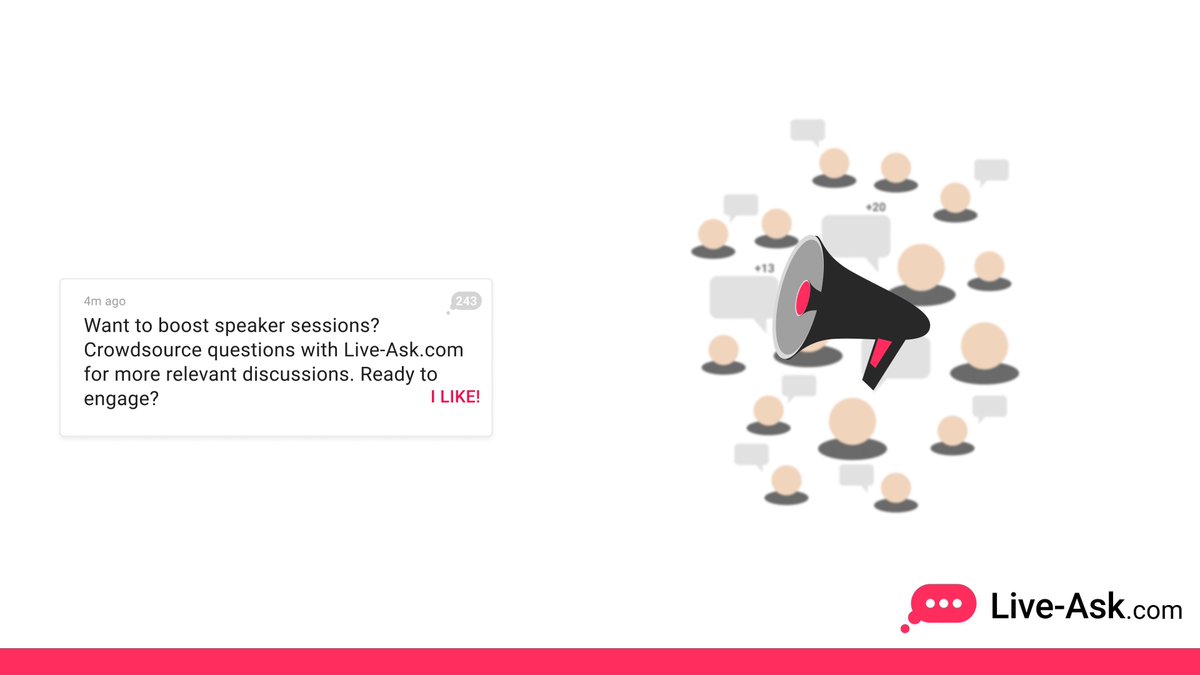 4m ago

243

Want to boost speaker sessions? Crowdsource questions with Live-Ask.com for more relevant discussions. Ready to engage?

I LIKE!

+20

+13

Live-Ask.com